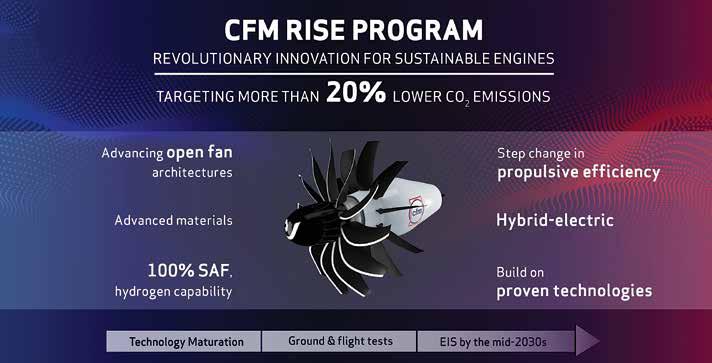 CFM RISE PROGRAM

REVOLUTIONARY INNOVATION FOR SUSTAINABLE ENGINES

TARGETING MORE THAN 20% LOWER $CO_2$ EMISSIONS

Advancing open fan architectures

Advanced materials

100% SAF, hydrogen capability

cfm

Step change in propulsive efficiency

Hybrid-electric

Build on proven technologies

Technology Maturation

Ground & flight tests

EIS by the mid-2030s